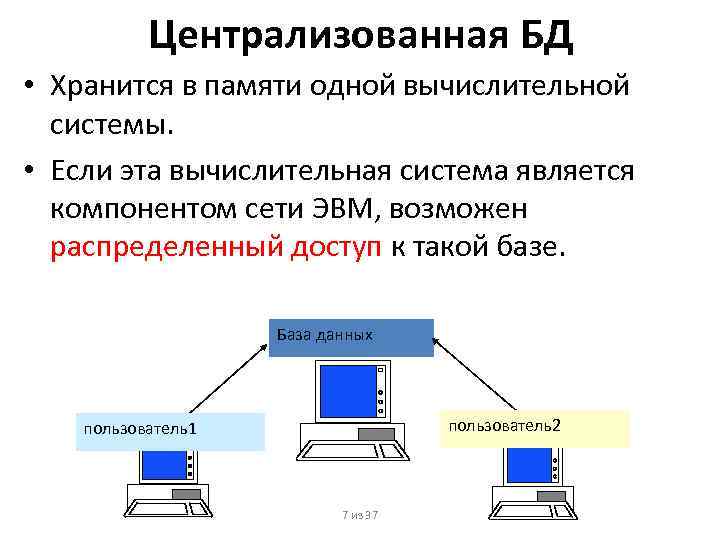 Централизованная БД

• Хранится в памяти одной вычислительной системы.

• Если эта вычислительная система является компонентом сети ЭВМ, возможен распределенный доступ к такой базе.

База данных

пользователь1

пользователь2

7 из 37